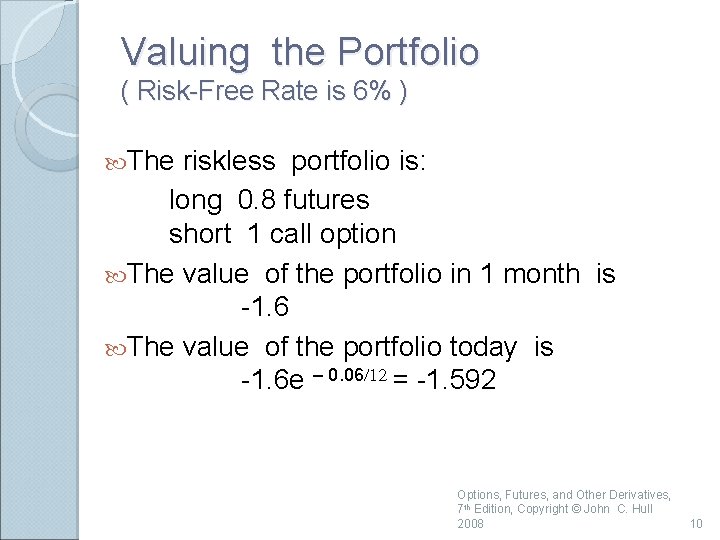 Valuing the Portfolio
( Risk-Free Rate is 6% )

The riskless portfolio is:
long 0.8 futures
short 1 call option

The value of the portfolio in 1 month is
-1.6

The value of the portfolio today is
$-1.6e^{-0.06/12} = -1.592$

Options, Futures, and Other Derivatives, 7th Edition, Copyright © John C. Hull 2008

10